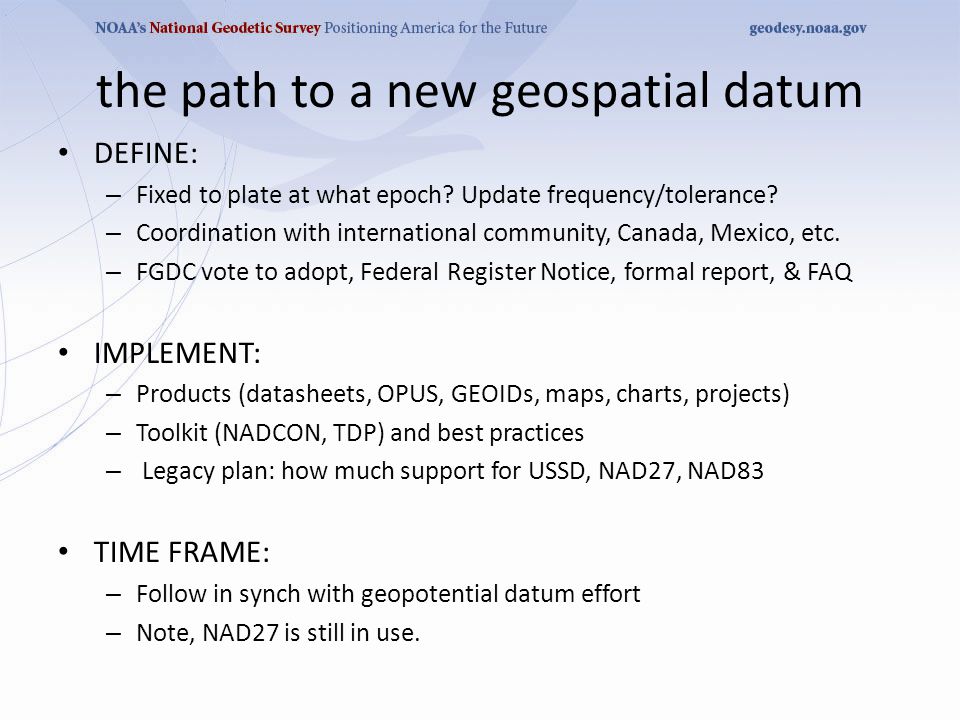 NOAA's National Geodetic Survey Positioning America for the Future geodesy.noaa.gov

the path to a new geospatial datum

• DEFINE:
– Fixed to plate at what epoch? Update frequency/tolerance?
– Coordination with international community, Canada, Mexico, etc.
– FGDC vote to adopt, Federal Register Notice, formal report, & FAQ

• IMPLEMENT:
– Products (datasheets, OPUS, GEOIDs, maps, charts, projects)
– Toolkit (NADCON, TDP) and best practices
– Legacy plan: how much support for USSD, NAD27, NAD83

• TIME FRAME:
– Follow in synch with geopotential datum effort
– Note, NAD27 is still in use.